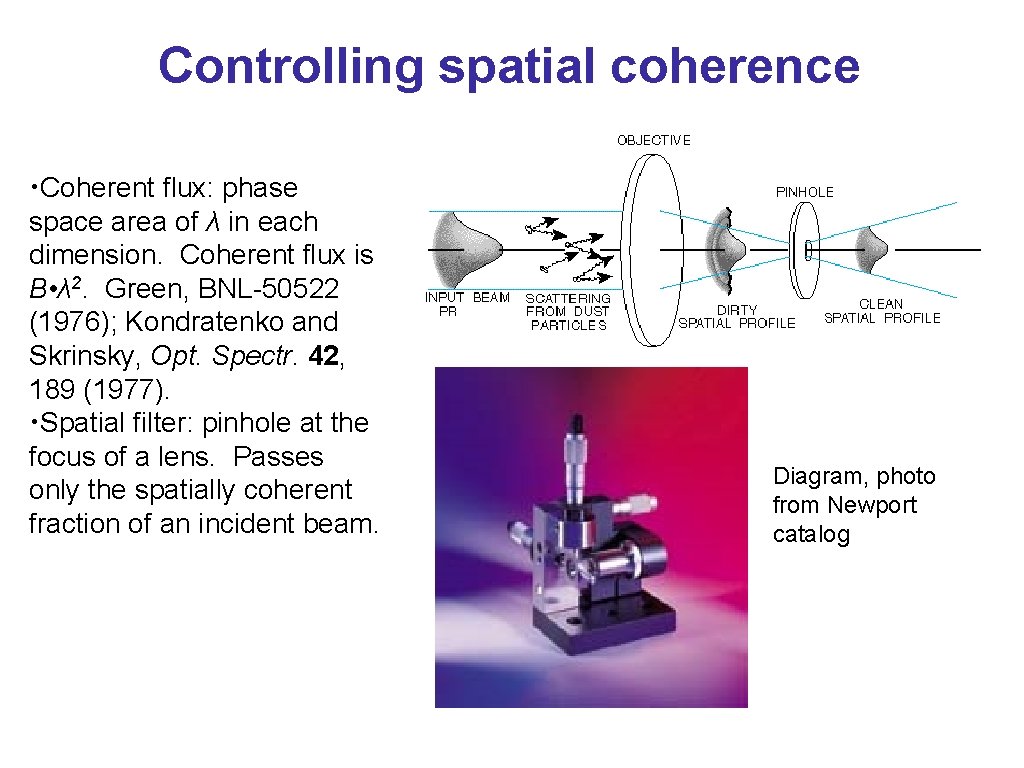 Controlling spatial coherence

•Coherent flux: phase space area of $\lambda$ in each dimension. Coherent flux is $B \cdot \lambda^2$. Green, BNL-50522 (1976); Kondratenko and Skrinsky, Opt. Spectr. 42, 189 (1977).
•Spatial filter: pinhole at the focus of a lens. Passes only the spatially coherent fraction of an incident beam.

OBJECTIVE
PINHOLE
INPUT BEAM PR
SCATTERING FROM DUST PARTICLES
DIRTY SPATIAL PROFILE
CLEAN SPATIAL PROFILE

Diagram, photo from Newport catalog